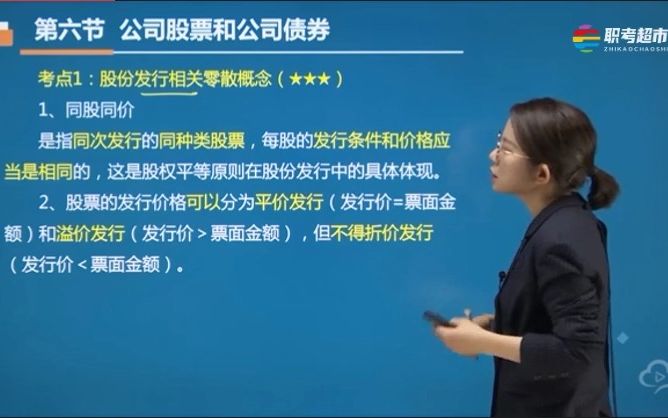 第六节 公司股票和公司债券

职考超市
ZHIKAOCHAOSH

考点1：股份发行相关零散概念（★★★）

1、同股同价

是指同次发行的同种类股票，每股的发行条件和价格应当是相同的，这是股权平等原则在股份发行中的具体体现。

2、股票的发行价格可以分为平价发行（发行价=票面金额）和溢价发行（发行价＞票面金额），但不得折价发行（发行价＜票面金额）。